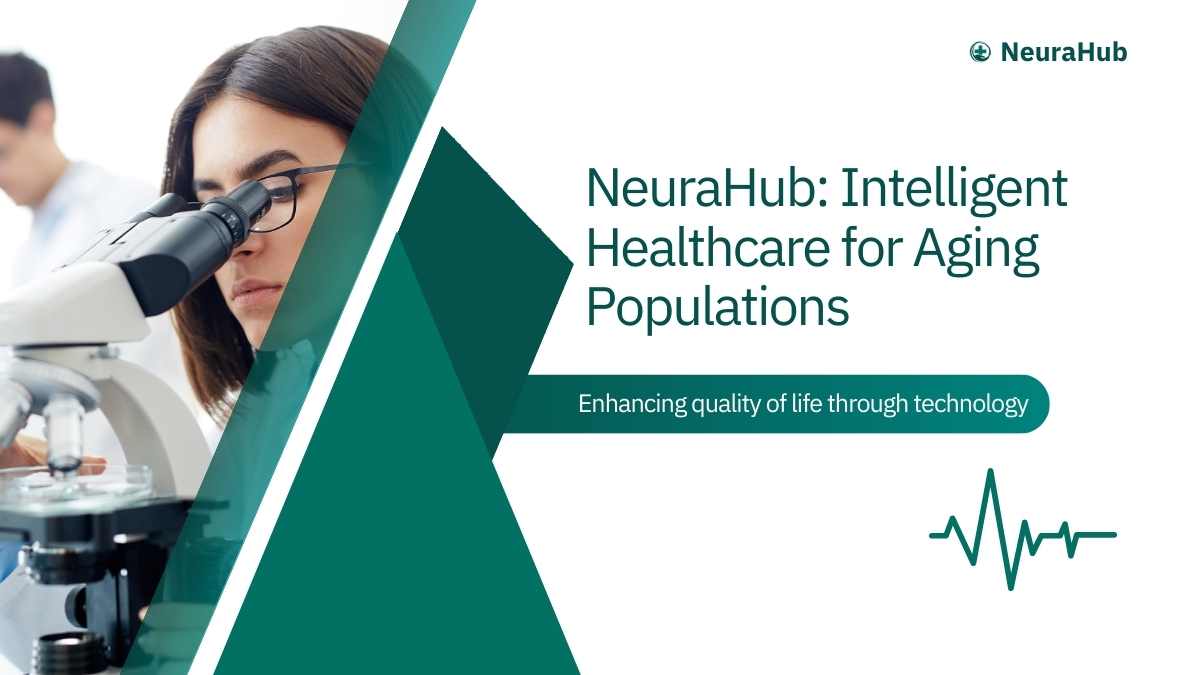 NeuraHub

NeuraHub: Intelligent Healthcare for Aging Populations

Enhancing quality of life through technology